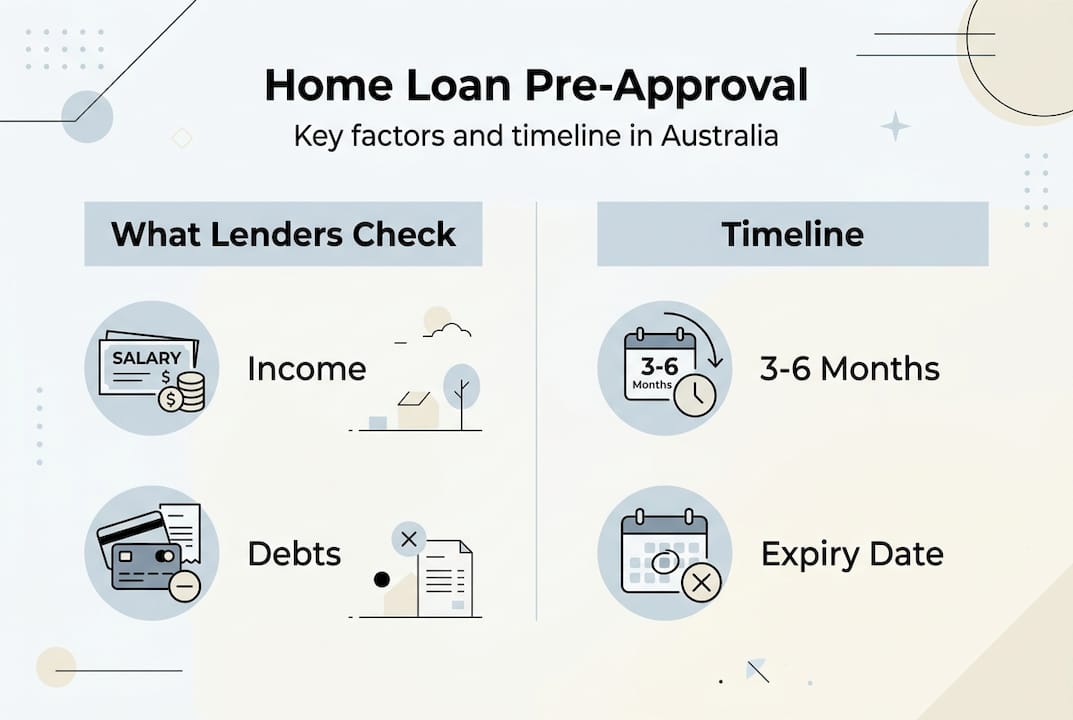 Home Loan Pre-Approval

Key factors and timeline in Australia

What Lenders Check

SALARY

$

Income

Debts

Timeline

3-6
Months

3-6 Months

Expiry Date